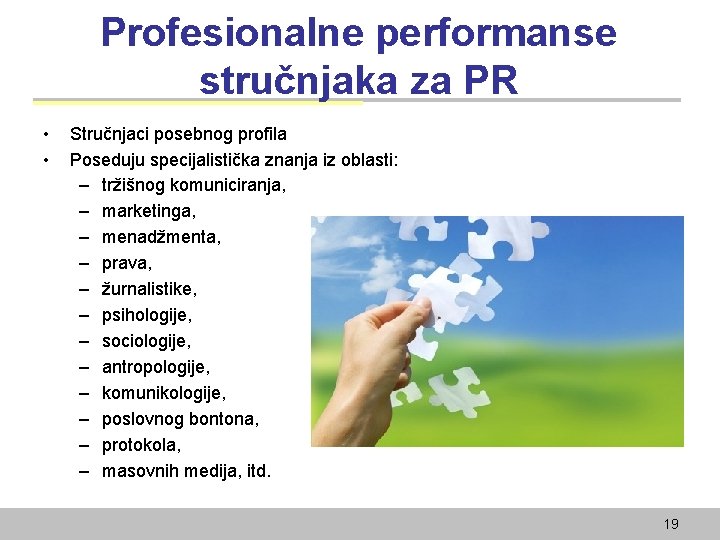 Profesionalne performanse stručnjaka za PR

• Stručnjaci posebnog profila
• Poseduju specijalistička znanja iz oblasti:
– tržišnog komuniciranja,
– marketinga,
– menadžmenta,
– prava,
– žurnalistike,
– psihologije,
– sociologije,
– antropologije,
– komunikologije,
– poslovnog bontona,
– protokola,
– masovnih medija, itd.

19